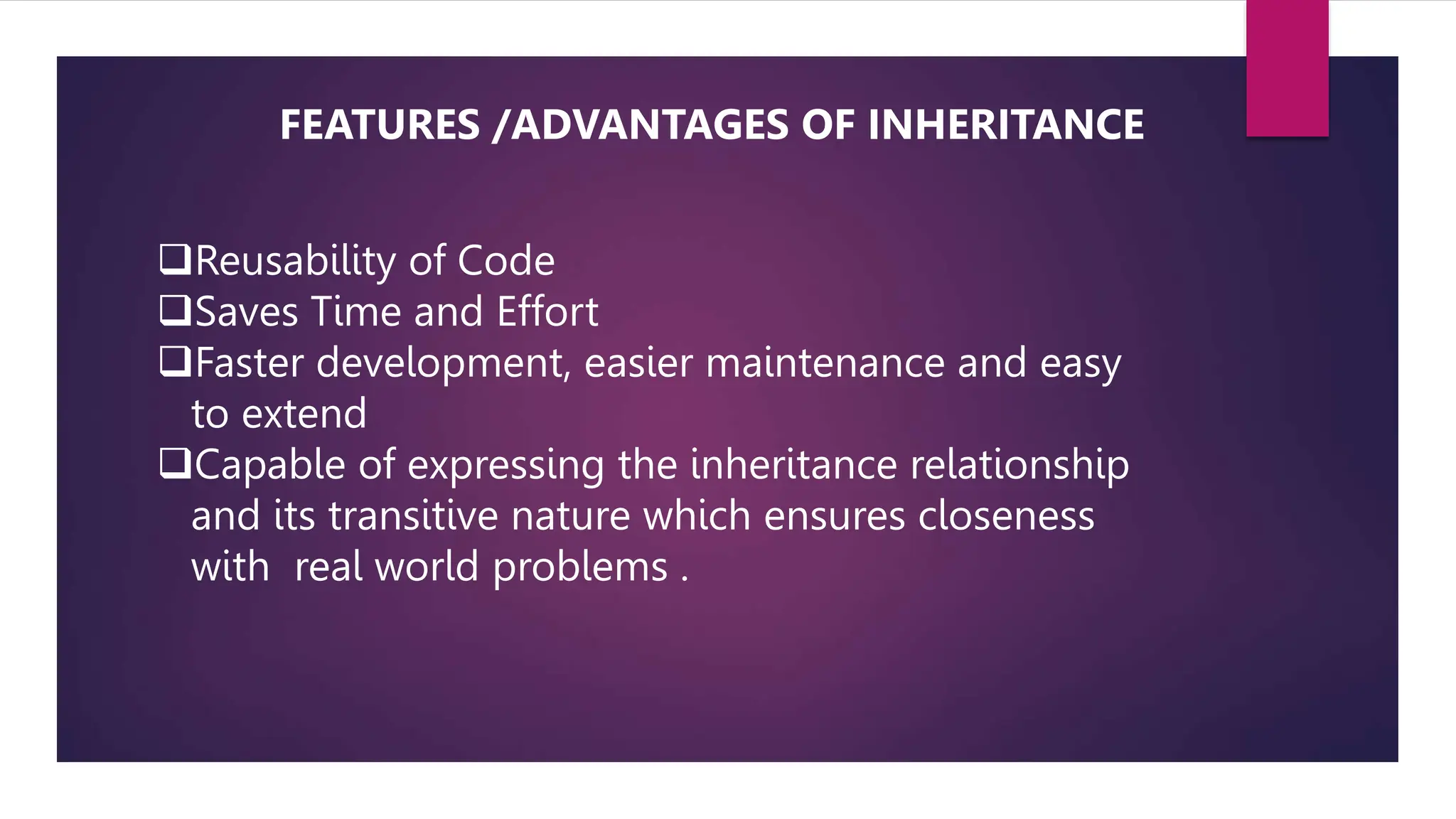 FEATURES /ADVANTAGES OF INHERITANCE

❑Reusability of Code
❑Saves Time and Effort
❑Faster development, easier maintenance and easy to extend
❑Capable of expressing the inheritance relationship and its transitive nature which ensures closeness with real world problems .